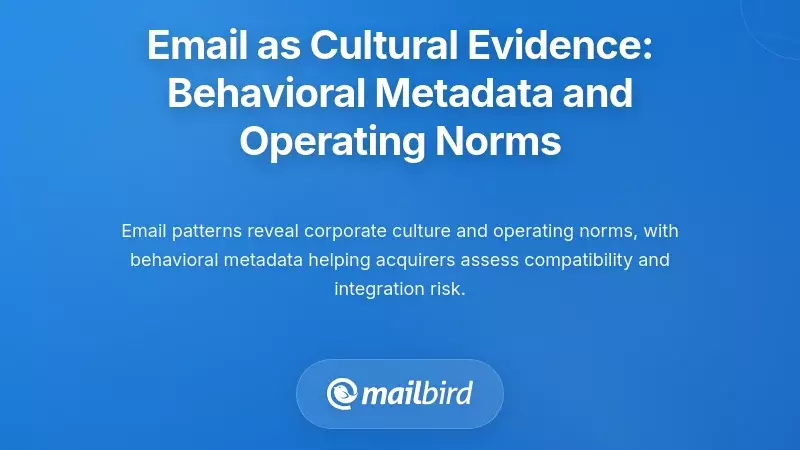 Email as Cultural Evidence: Behavioral Metadata and Operating Norms

Email patterns reveal corporate culture and operating norms, with behavioral metadata helping acquirers assess compatibility and integration risk.

mailbird